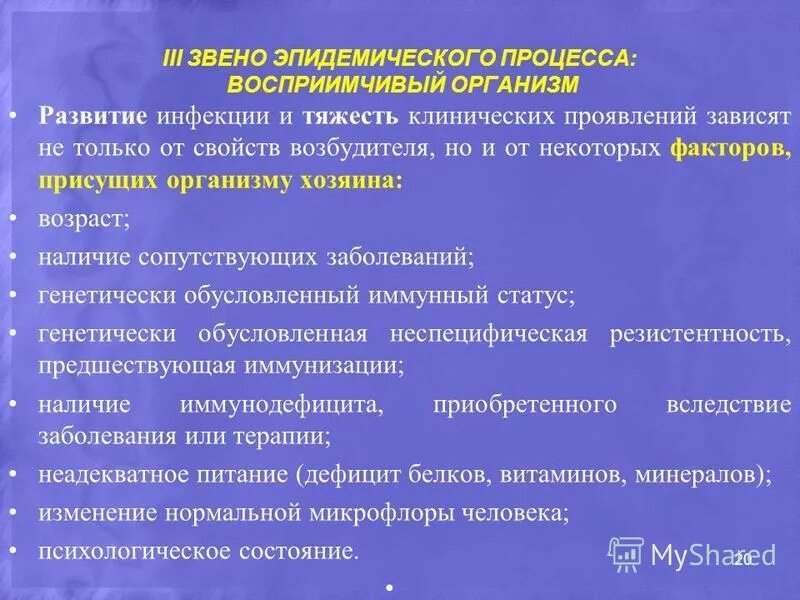 III ЗВЕНО ЭПИДЕМИЧЕСКОГО ПРОЦЕССА: ВОСПРИИМЧИВЫЙ ОРГАНИЗМ

• Развитие инфекции и тяжесть клинических проявлений зависят не только от свойств возбудителя, но и от некоторых факторов, присущих организму хозяина:
• возраст;
• наличие сопутствующих заболеваний;
• генетически обусловленный иммунный статус;
• генетически обусловленная неспецифическая резистентность, предшествующая иммунизации;
• наличие иммунодефицита, приобретенного вследствие заболевания или терапии;
• неадекватное питание (дефицит белков, витаминов, минералов);
• изменение нормальной микрофлоры человека;
• психологическое состояние.
•

MyShared

20